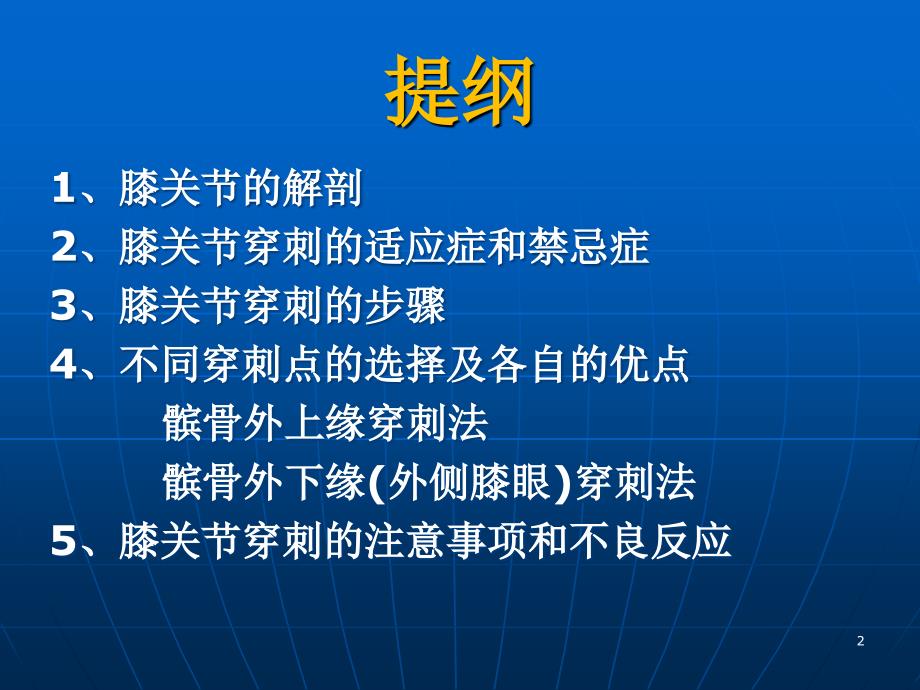 提纲

1、膝关节的解剖

2、膝关节穿刺的适应症和禁忌症

3、膝关节穿刺的步骤

4、不同穿刺点的选择及各自的优点

髌骨外上缘穿刺法

髌骨外下缘(外侧膝眼)穿刺法

5、膝关节穿刺的注意事项和不良反应

2